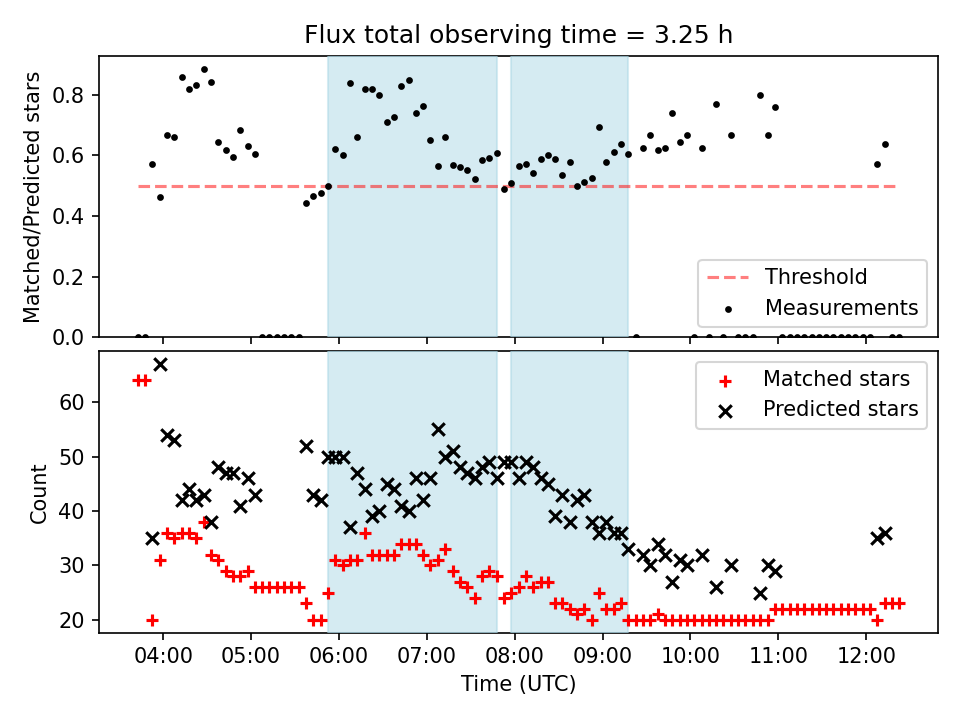 Flux total observing time = 3.25 h

Matched/Predicted stars

0.8
0.6
0.4
0.2
0.0

Threshold
Measurements

Count

60
50
40
30
20

Matched stars
Predicted stars

04:00 05:00 06:00 07:00 08:00 09:00 10:00 11:00 12:00

Time (UTC)